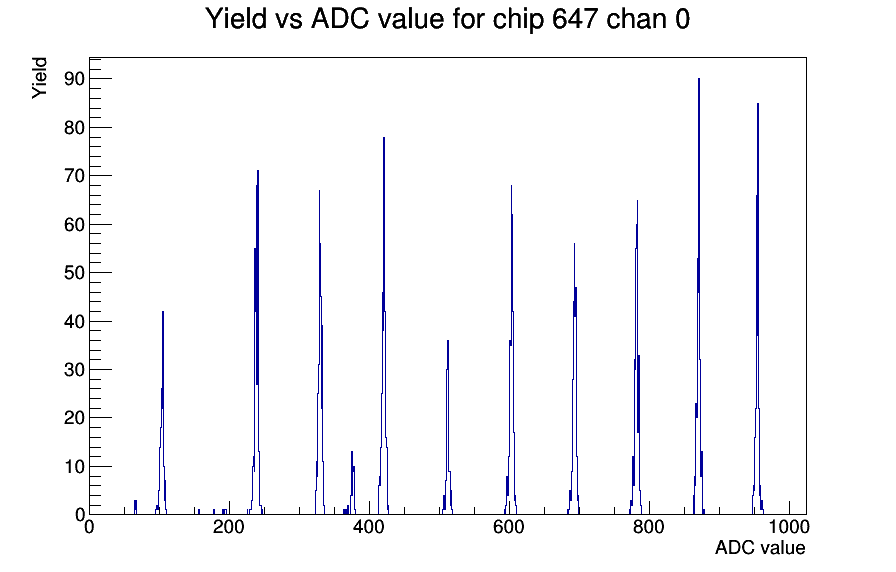 Yield vs ADC value for chip 647 chan 0

Yield

90
80
70
60
50
40
30
20
10
0

0
200
400
600
800
1000

ADC value